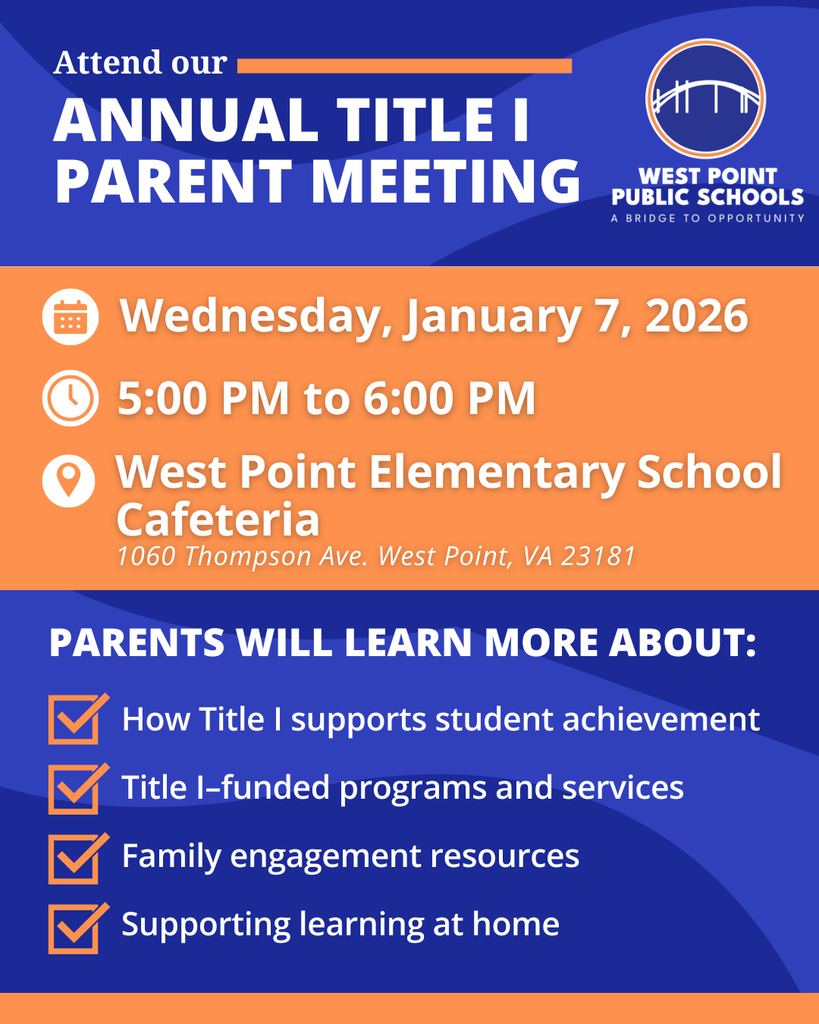 Attend our

ANNUAL TITLE I PARENT MEETING

WEST POINT PUBLIC SCHOOLS
A BRIDGE TO OPPORTUNITY

Wednesday, January 7, 2026

5:00 PM to 6:00 PM

West Point Elementary School Cafeteria
1060 Thompson Ave. West Point, VA 23181

PARENTS WILL LEARN MORE ABOUT:

How Title I supports student achievement

Title I–funded programs and services

Family engagement resources

Supporting learning at home